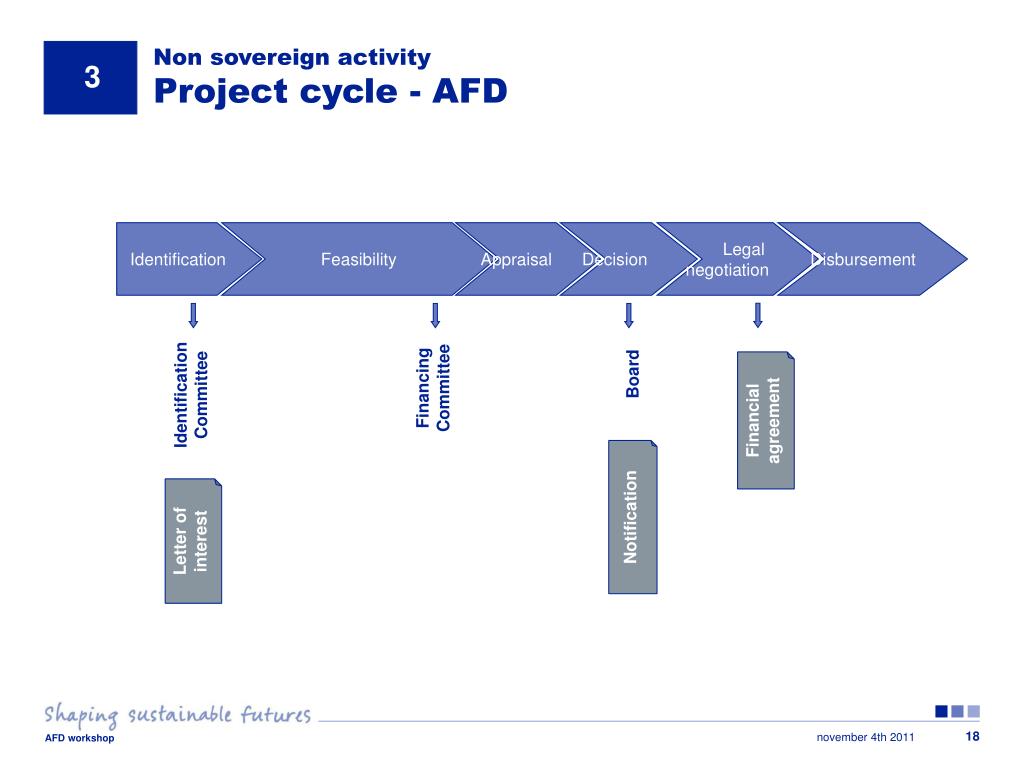 3

Non sovereign activity

Project cycle - AFD

Identification

Feasibility

Appraisal

Decision

Legal negotiation

Disbursement

Identification Committee

Financing Committee

Board

Financial agreement

Letter of interest

Notification

Shaping sustainable futures

AFD workshop

november 4th 2011

18